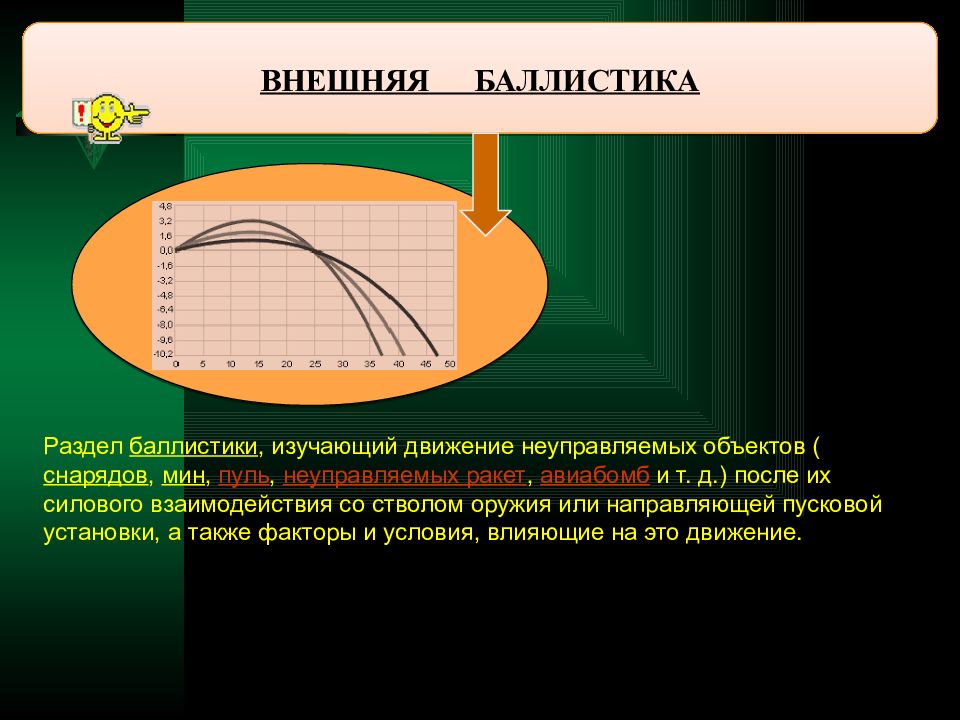 ВНЕШНЯЯ БАЛЛИСТИКА

4,8
3,2
1,6
0,0
-1,6
-3,2
-4,8
-6,4
-8,0
-9,6
-10,2

0 5 10 15 20 25 30 35 40 45 50

Раздел баллистики, изучающий движение неуправляемых объектов ( снарядов, мин, пуль, неуправляемых ракет, авиабомб и т. д.) после их силового взаимодействия со стволом оружия или направляющей пусковой установки, а также факторы и условия, влияющие на это движение.